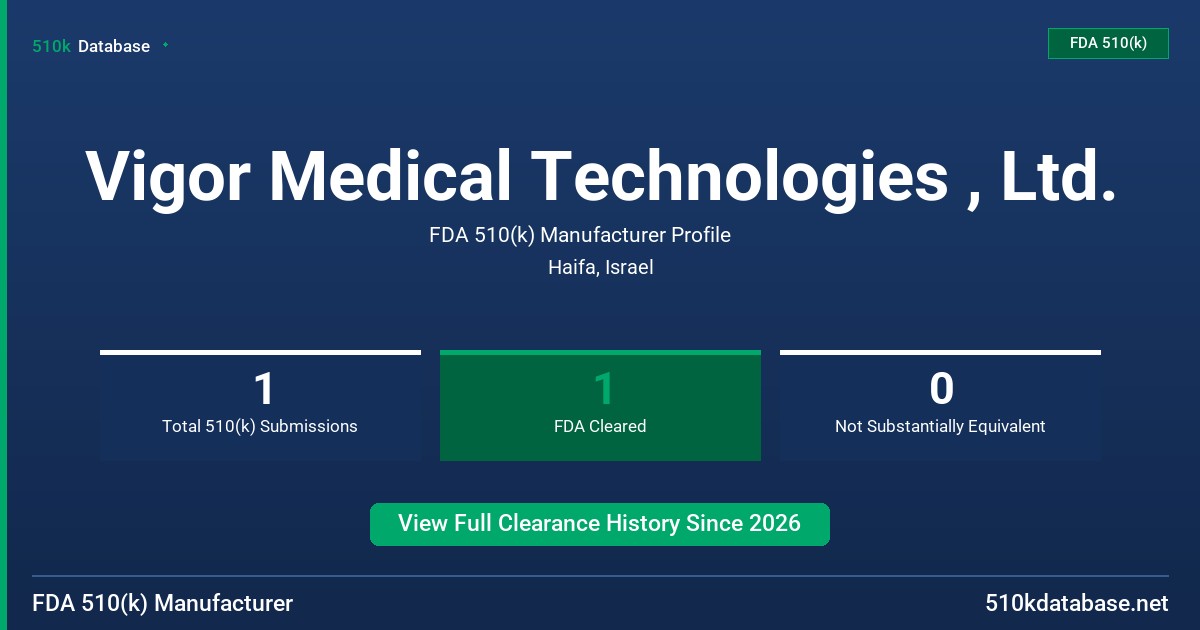 510k Database

FDA 510(k)

Vigor Medical Technologies , Ltd.

FDA 510(k) Manufacturer Profile

Haifa, Israel

1
Total 510(k) Submissions

1
FDA Cleared

0
Not Substantially Equivalent

View Full Clearance History Since 2026

FDA 510(k) Manufacturer

510kdatabase.net